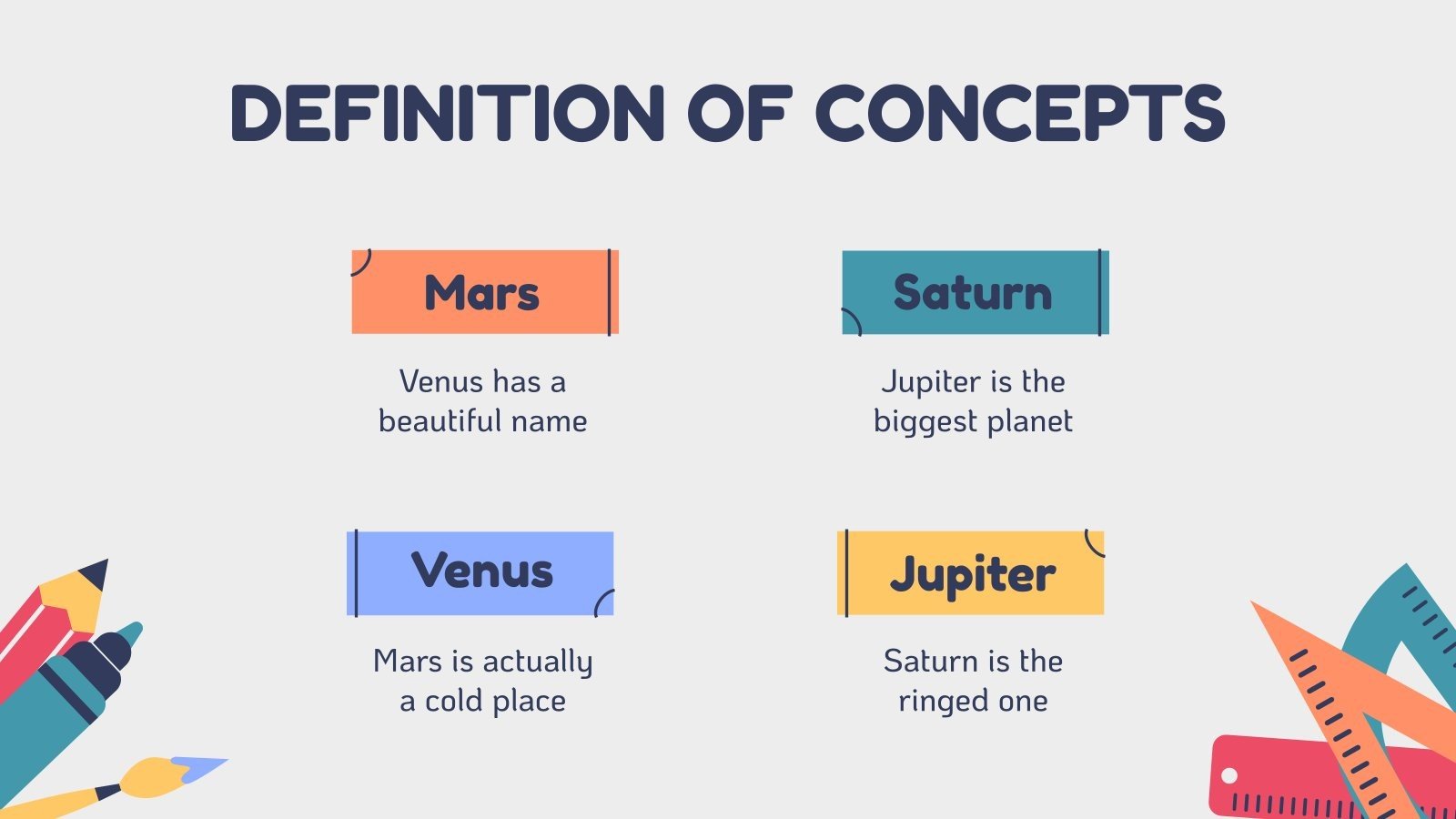 DEFINITION OF CONCEPTS

Mars

Venus has a beautiful name

Saturn

Jupiter is the biggest planet

Venus

Mars is actually a cold place

Jupiter

Saturn is the ringed one